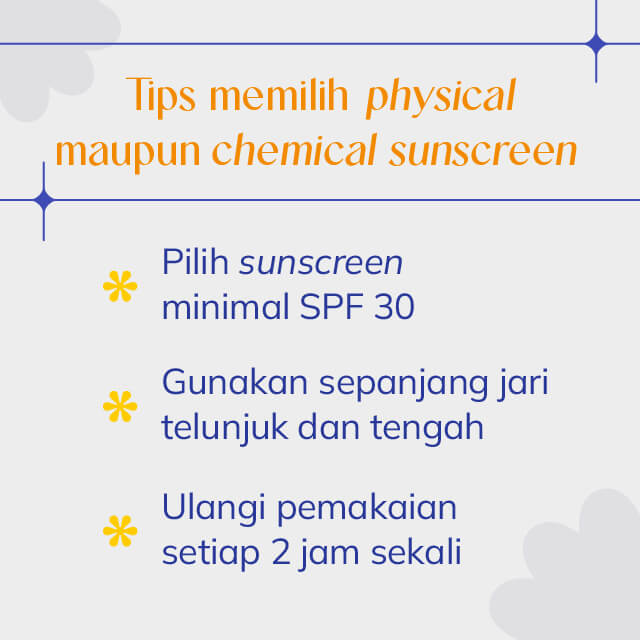 Tips memilih physical maupun chemical sunscreen

Pilih sunscreen minimal SPF 30

Gunakan sepanjang jari telunjuk dan tengah

Ulangi pemakaian setiap 2 jam sekali